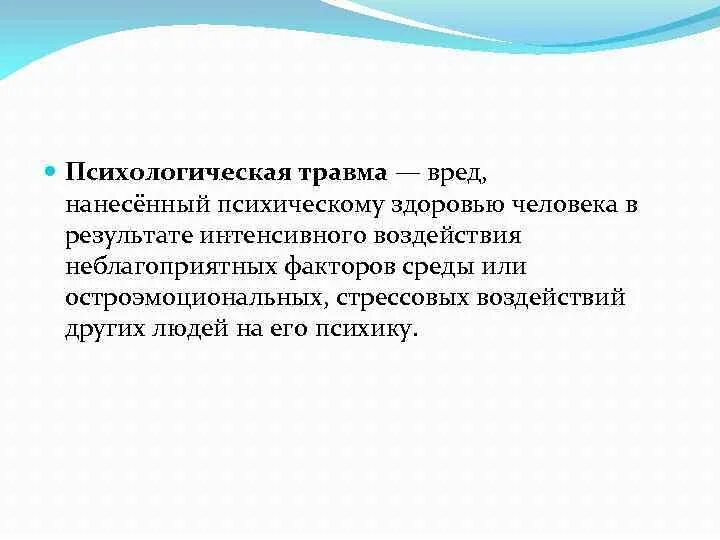 Психологическая травма — вред, нанесённый психическому здоровью человека в результате интенсивного воздействия неблагоприятных факторов среды или остроэмоциональных, стрессовых воздействий других людей на его психику.